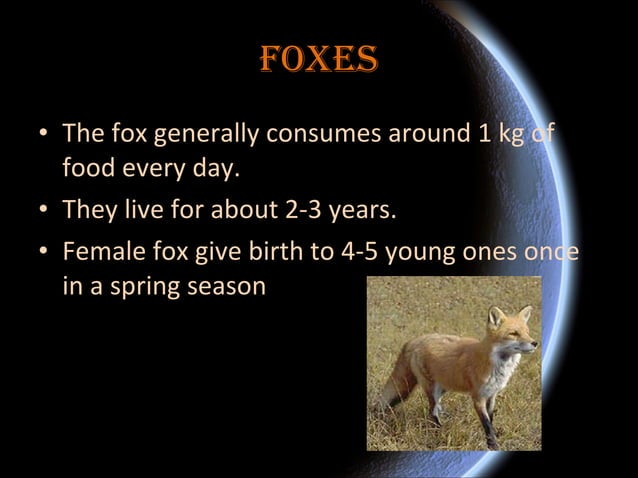 FOXES

• The fox generally consumes around 1 kg of food every day.
• They live for about 2-3 years.
• Female fox give birth to 4-5 young ones once in a spring season